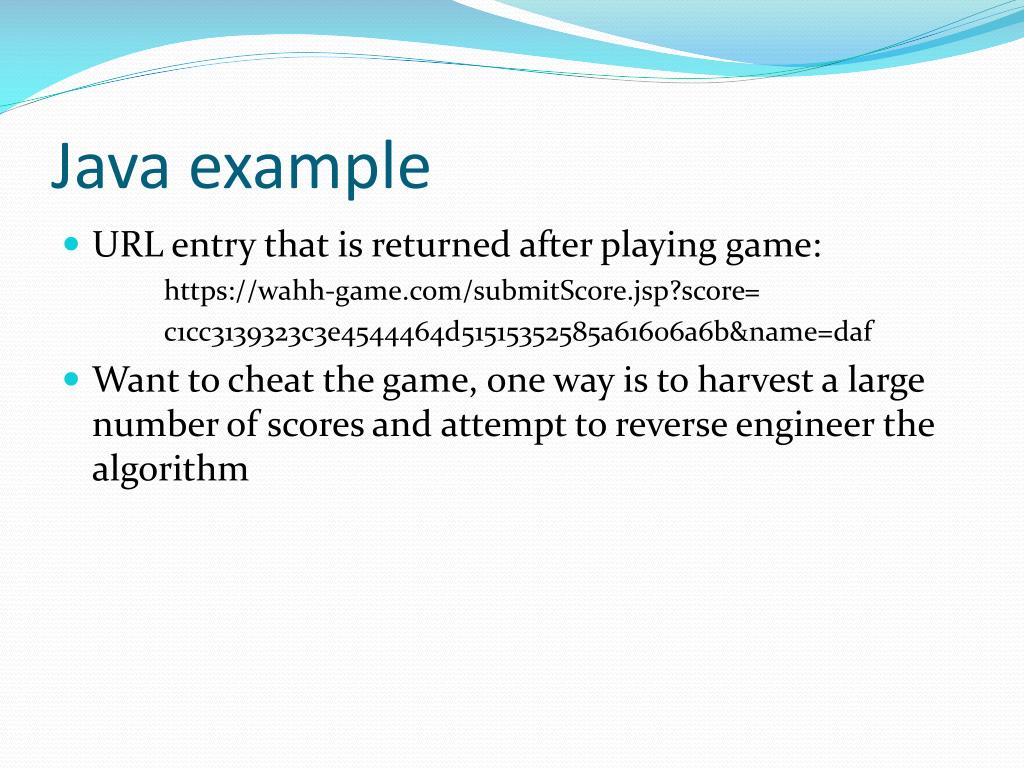 Java example

URL entry that is returned after playing game:

https://wahh-game.com/submitScore.jsp?score=
c1cc3139323c3e4544464d51515352585a61606a6b&name=daf

Want to cheat the game, one way is to harvest a large number of scores and attempt to reverse engineer the algorithm